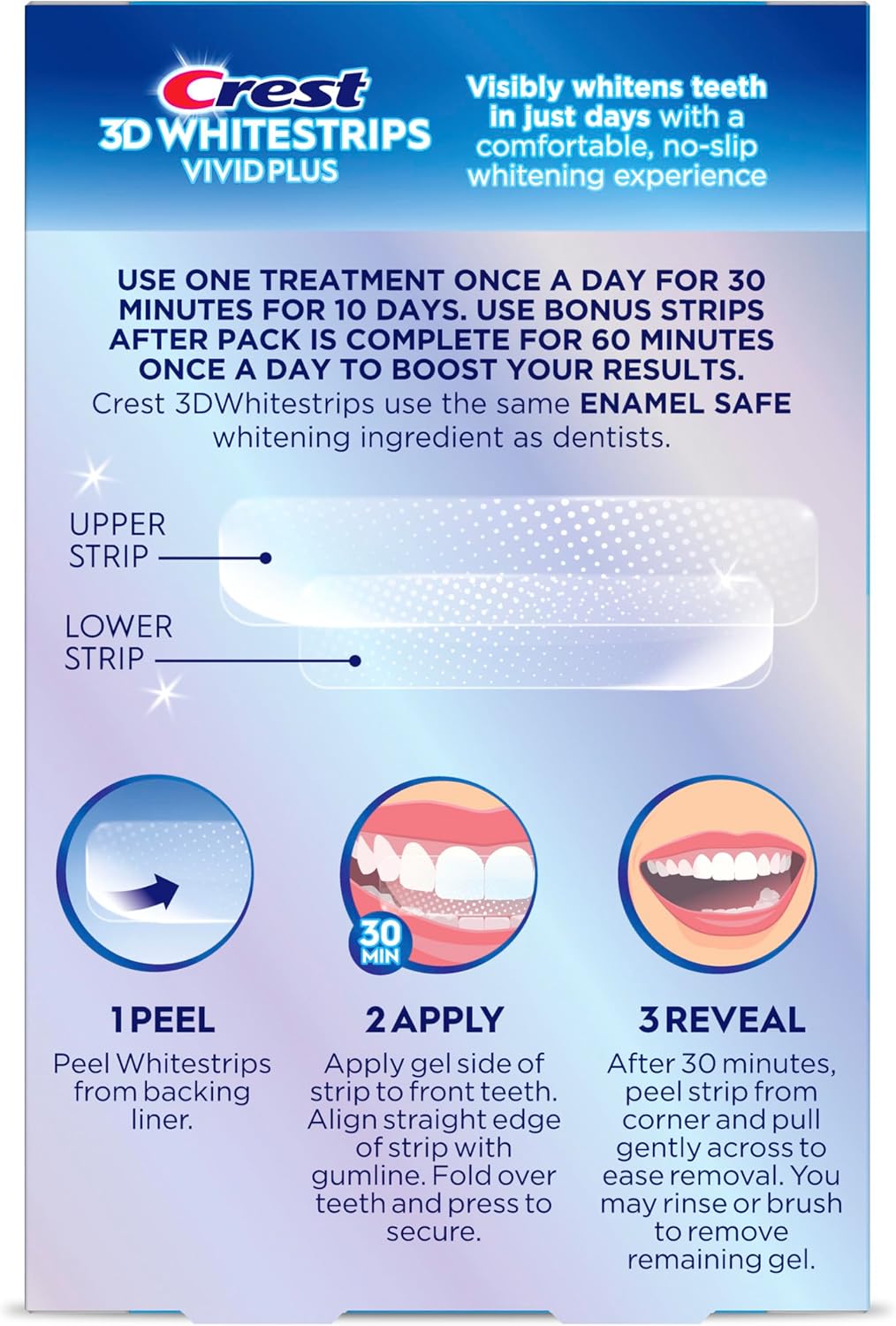 Crest
3D WHITESTRIPS
VIVID PLUS

Visibly whitens teeth in just days with a comfortable, no-slip whitening experience

USE ONE TREATMENT ONCE A DAY FOR 30 MINUTES FOR 10 DAYS. USE BONUS STRIPS AFTER PACK IS COMPLETE FOR 60 MINUTES ONCE A DAY TO BOOST YOUR RESULTS.
Crest 3DWhitestrips use the same ENAMEL SAFE whitening ingredient as dentists.

UPPER STRIP

LOWER STRIP

30 MIN

1 PEEL
Peel Whitestrips from backing liner.

2 APPLY
Apply gel side of strip to front teeth. Align straight edge of strip with gumline. Fold over teeth and press to secure.

3 REVEAL
After 30 minutes, peel strip from corner and pull gently across to ease removal. You may rinse or brush to remove remaining gel.